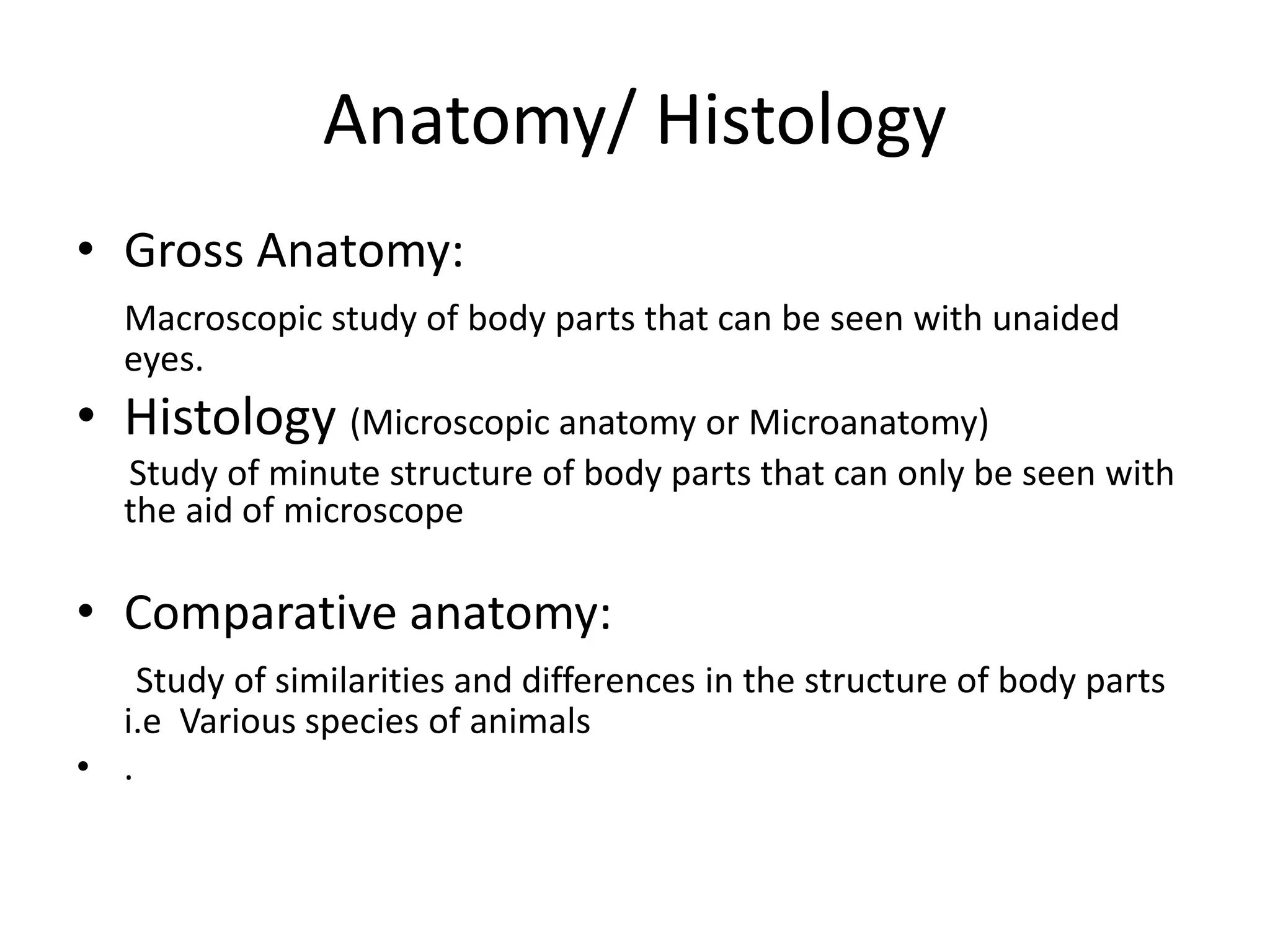 Anatomy/ Histology

• Gross Anatomy:

Macroscopic study of body parts that can be seen with unaided eyes.

• Histology (Microscopic anatomy or Microanatomy)

Study of minute structure of body parts that can only be seen with the aid of microscope

• Comparative anatomy:

Study of similarities and differences in the structure of body parts i.e Various species of animals

• .